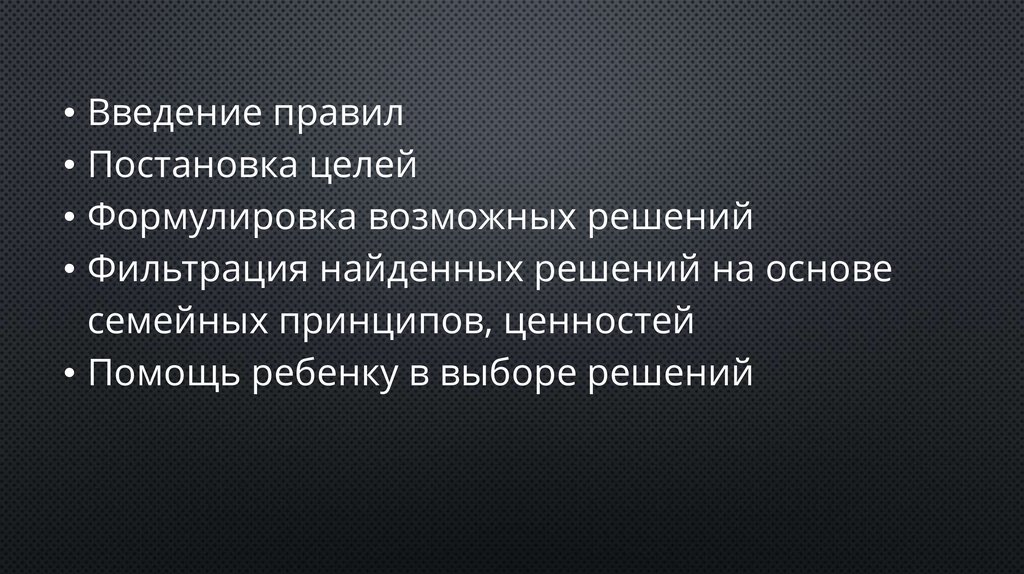 • Введение правил
• Постановка целей
• Формулировка возможных решений
• Фильтрация найденных решений на основе семейных принципов, ценностей
• Помощь ребенку в выборе решений